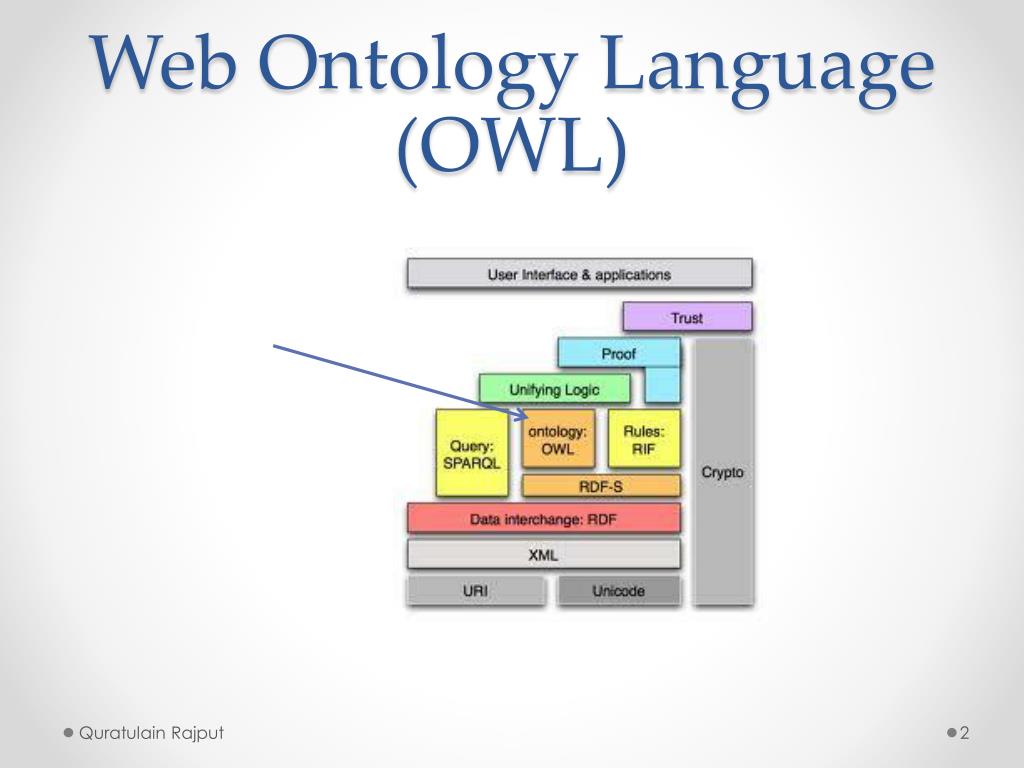 Web Ontology Language (OWL)

User Interface & applications

Trust

Proof

Unifying Logic

Query: SPARQL

ontology: OWL

Rules: RIF

Crypto

RDF-S

Data interchange: RDF

XML

URI

Unicode

Quratulain Rajput

2